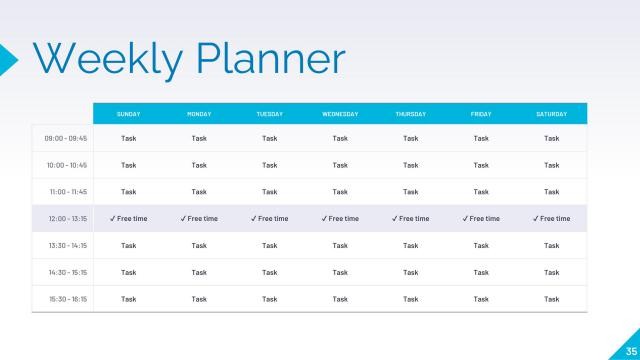 Weekly Planner

| | SUNDAY | MONDAY | TUESDAY | WEDNESDAY | THURSDAY | FRIDAY | SATURDAY |
|---|---|---|---|---|---|---|---|
| 09:00 - 09:45 | Task | Task | Task | Task | Task | Task | Task |
| 10:00 - 10:45 | Task | Task | Task | Task | Task | Task | Task |
| 11:00 - 11:45 | Task | Task | Task | Task | Task | Task | Task |
| 12:00 - 13:15 | ✓ Free time | ✓ Free time | ✓ Free time | ✓ Free time | ✓ Free time | ✓ Free time | ✓ Free time |
| 13:30 - 14:15 | Task | Task | Task | Task | Task | Task | Task |
| 14:30 - 15:15 | Task | Task | Task | Task | Task | Task | Task |
| 15:30 - 16:15 | Task | Task | Task | Task | Task | Task | Task |

35